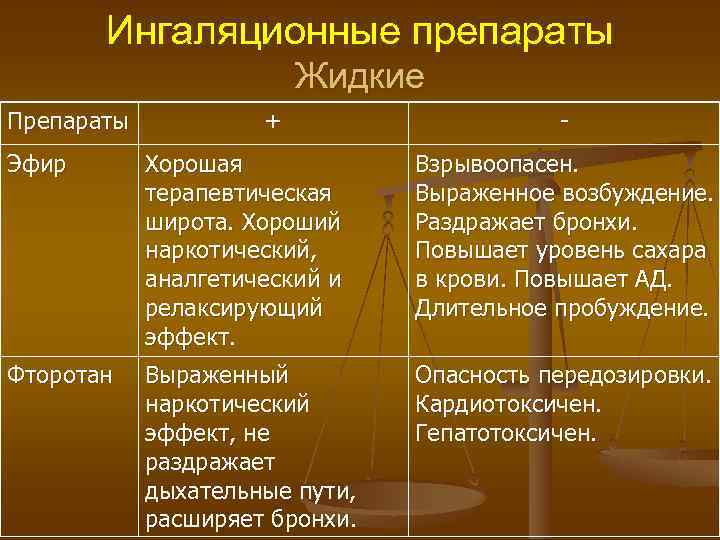 Ингаляционные препараты
Жидкие

| Препараты | + | - |
|---|---|---|
| Эфир | Хорошая терапевтическая широта. Хороший наркотический, аналгетический и релаксирующий эффект. | Взрывоопасен. Выраженное возбуждение. Раздражает бронхи. Повышает уровень сахара в крови. Повышает АД. Длительное пробуждение. |
| Фторотан | Выраженный наркотический эффект, не раздражает дыхательные пути, расширяет бронхи. | Опасность передозировки. Кардиотоксичен. Гепатотоксичен. |